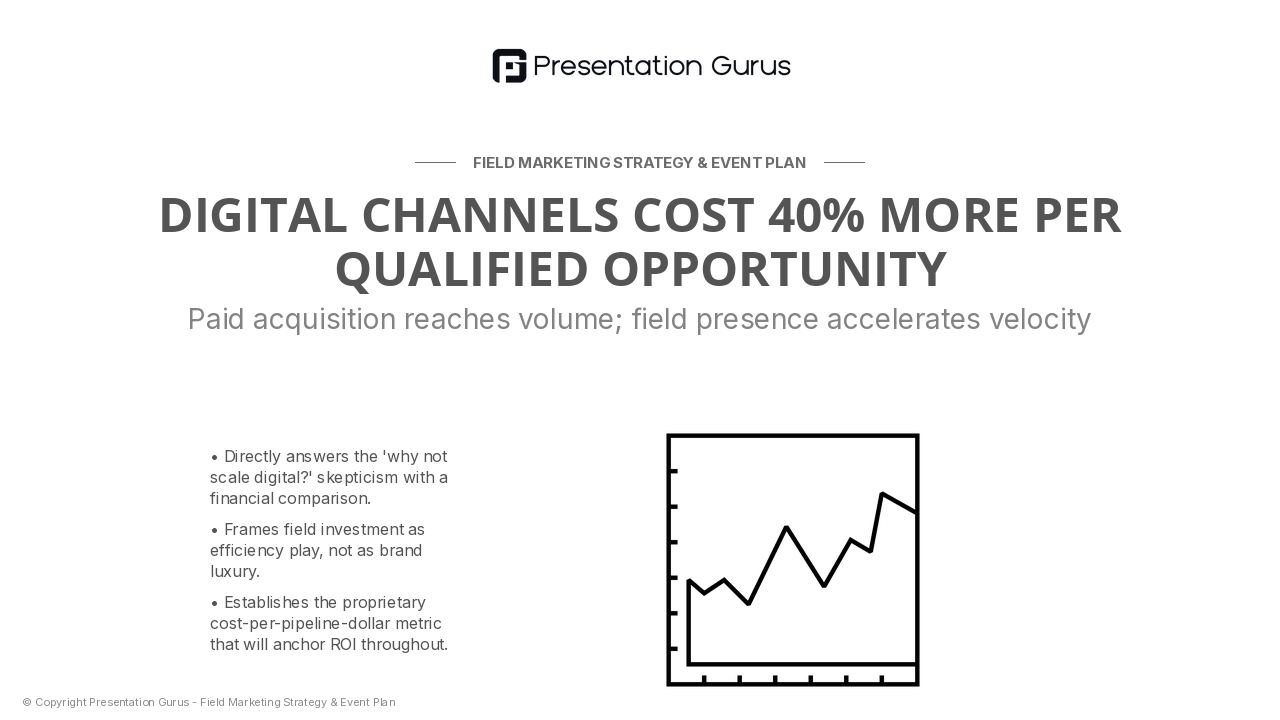 Presentation Gurus

FIELD MARKETING STRATEGY & EVENT PLAN

DIGITAL CHANNELS COST 40% MORE PER QUALIFIED OPPORTUNITY

Paid acquisition reaches volume; field presence accelerates velocity

• Directly answers the 'why not scale digital?' skepticism with a financial comparison.

• Frames field investment as efficiency play, not as brand luxury.

• Establishes the proprietary cost-per-pipeline-dollar metric that will anchor ROI throughout.

© Copyright Presentation Gurus - Field Marketing Strategy & Event Plan